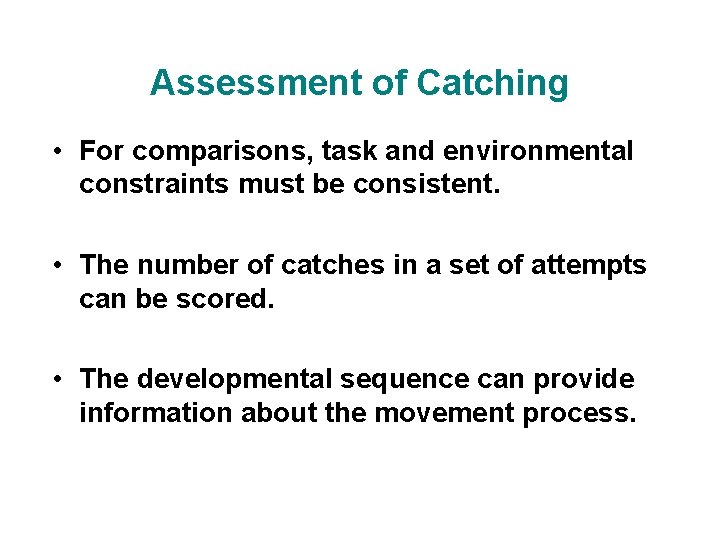 Assessment of Catching

• For comparisons, task and environmental constraints must be consistent.

• The number of catches in a set of attempts can be scored.

• The developmental sequence can provide information about the movement process.